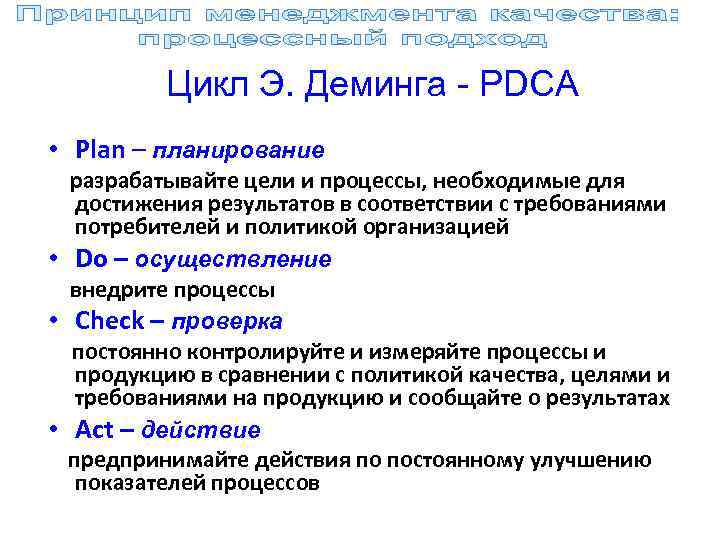 Принцип менеджмента качества: процессный подход

Цикл Э. Деминга - PDCA

• Plan – планирование

разрабатывайте цели и процессы, необходимые для достижения результатов в соответствии с требованиями потребителей и политикой организацией

• Do – осуществление

внедрите процессы

• Check – проверка

постоянно контролируйте и измеряйте процессы и продукцию в сравнении с политикой качества, целями и требованиями на продукцию и сообщайте о результатах

• Act – действие

предпринимайте действия по постоянному улучшению показателей процессов